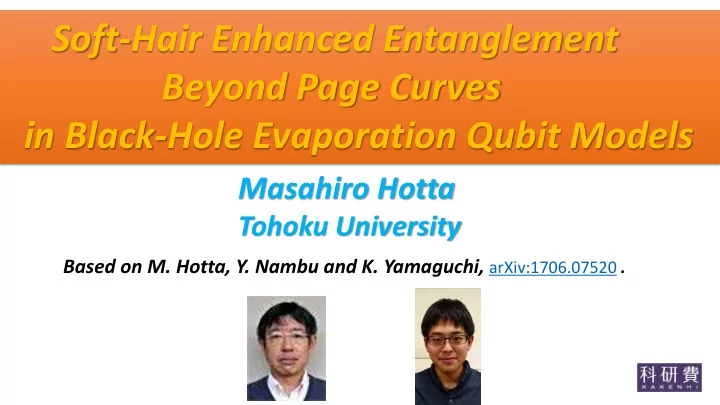 Soft-Hair Enhanced Entanglement Beyond Page Curves in Black-Hole Evaporation Qubit Models

Masahiro Hotta
Tohoku University

Based on M. Hotta, Y. Nambu and K. Yamaguchi, arXiv:1706.07520 .

科研費
KAKENHI